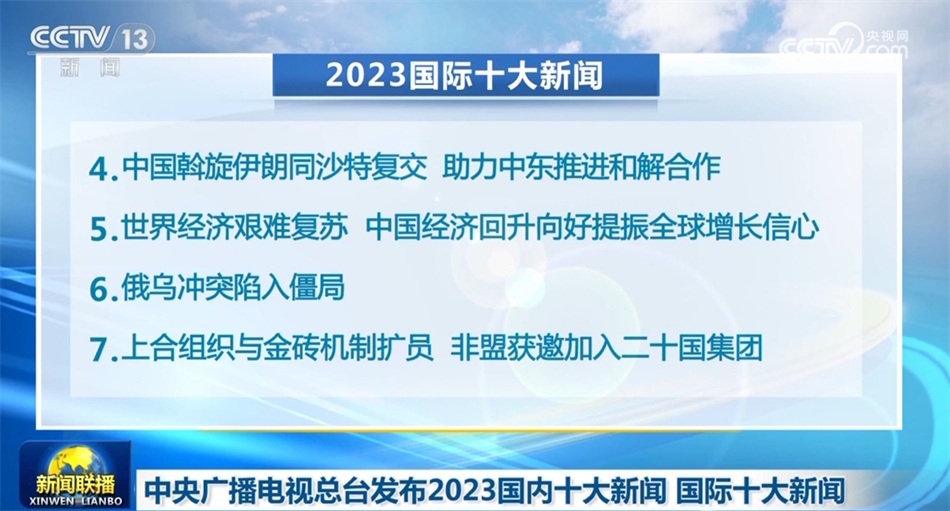 CCTV 13
新闻

央视网
CCTV.com

2023国际十大新闻

4. 中国斡旋伊朗同沙特复交 助力中东推进和解合作

5. 世界经济艰难复苏 中国经济回升向好提振全球增长信心

6. 俄乌冲突陷入僵局

7. 上合组织与金砖机制扩员 非盟获邀加入二十国集团

新闻联播
XINWEN LIANBO

中央广播电视总台发布2023国内十大新闻 国际十大新闻